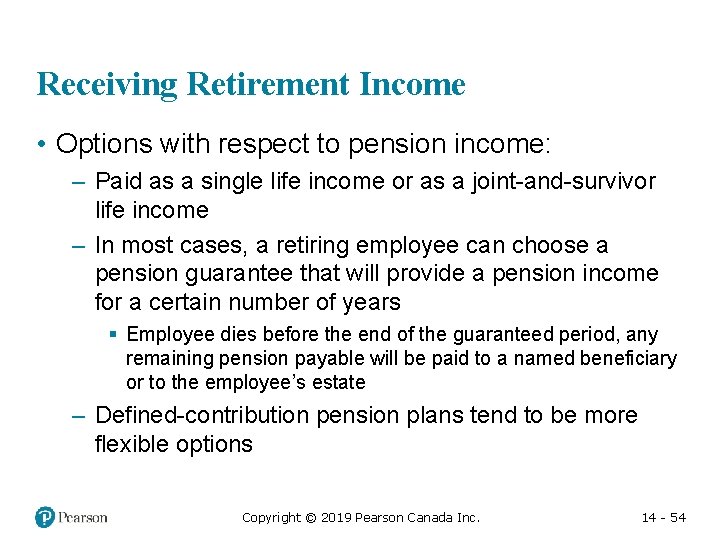 Receiving Retirement Income

• Options with respect to pension income:

– Paid as a single life income or as a joint-and-survivor life income

– In most cases, a retiring employee can choose a pension guarantee that will provide a pension income for a certain number of years

▪ Employee dies before the end of the guaranteed period, any remaining pension payable will be paid to a named beneficiary or to the employee's estate

– Defined-contribution pension plans tend to be more flexible options

Pearson

Copyright © 2019 Pearson Canada Inc.

14 - 54